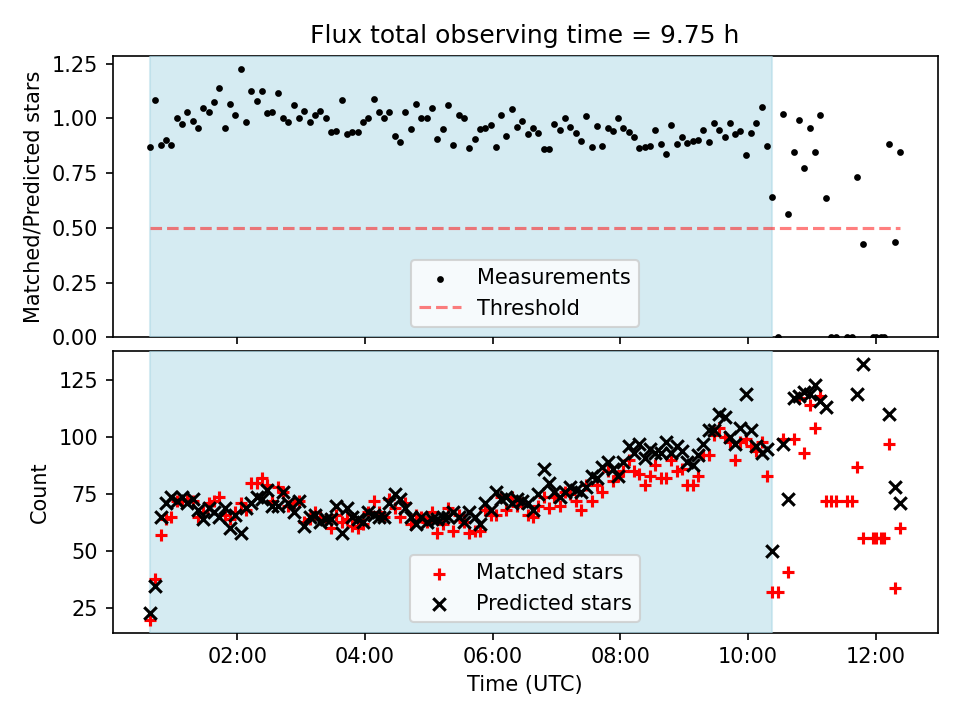 Flux total observing time = 9.75 h

Matched/Predicted stars

1.25
1.00
0.75
0.50
0.25
0.00

Measurements
Threshold

Count

125
100
75
50
25

Matched stars
Predicted stars

02:00
04:00
06:00
08:00
10:00
12:00

Time (UTC)